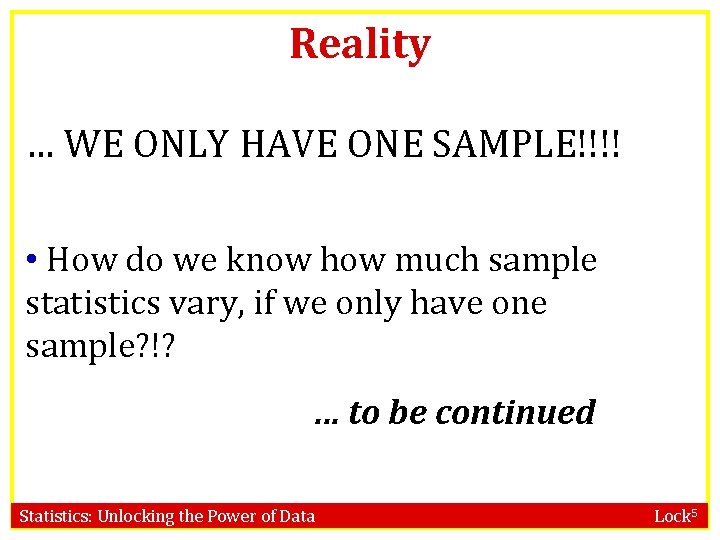 Reality

… WE ONLY HAVE ONE SAMPLE!!!!

• How do we know how much sample statistics vary, if we only have one sample?!?

… to be continued

Statistics: Unlocking the Power of Data

Lock$^5$